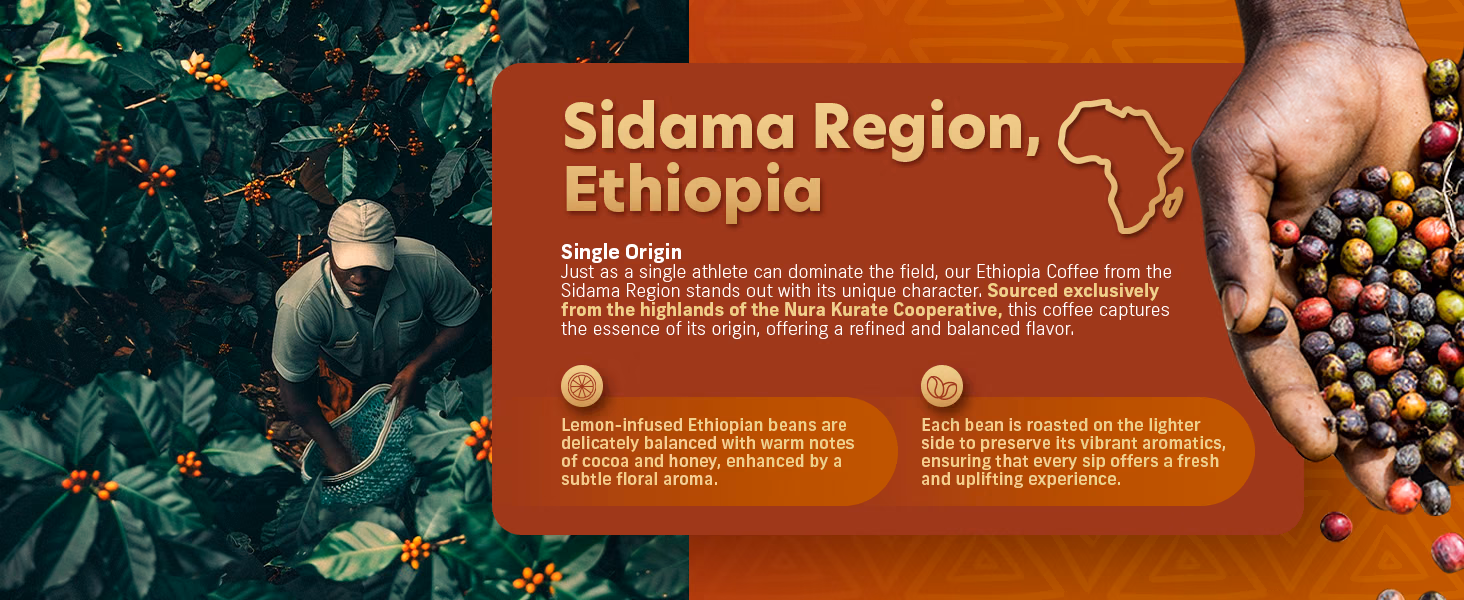 Sidama Region, Ethiopia

Single Origin
Just as a single athlete can dominate the field, our Ethiopia Coffee from the Sidama Region stands out with its unique character. Sourced exclusively from the highlands of the Nura Kurate Cooperative, this coffee captures the essence of its origin, offering a refined and balanced flavor.

Lemon-infused Ethiopian beans are delicately balanced with warm notes of cocoa and honey, enhanced by a subtle floral aroma.

Each bean is roasted on the lighter side to preserve its vibrant aromatics, ensuring that every sip offers a fresh and uplifting experience.